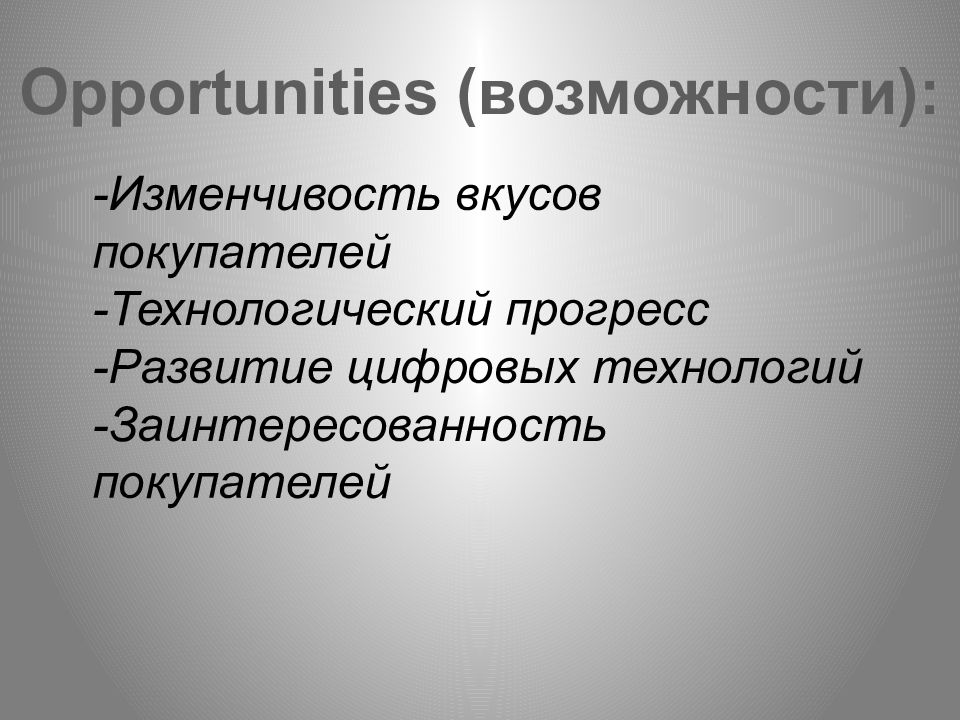 Opportunities (возможности):

-Изменчивость вкусов покупателей
-Технологический прогресс
-Развитие цифровых технологий
-Заинтересованность покупателей